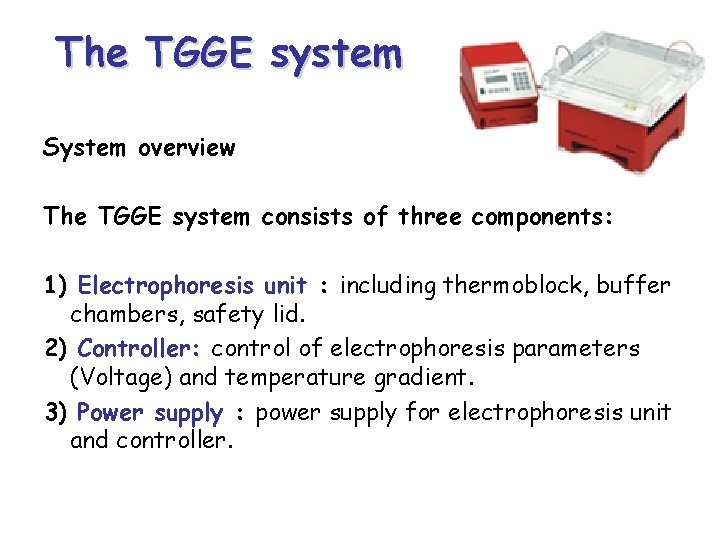 The TGGE system

System overview

The TGGE system consists of three components:

1) Electrophoresis unit : including thermoblock, buffer chambers, safety lid.

2) Controller: control of electrophoresis parameters (Voltage) and temperature gradient.

3) Power supply : power supply for electrophoresis unit and controller.